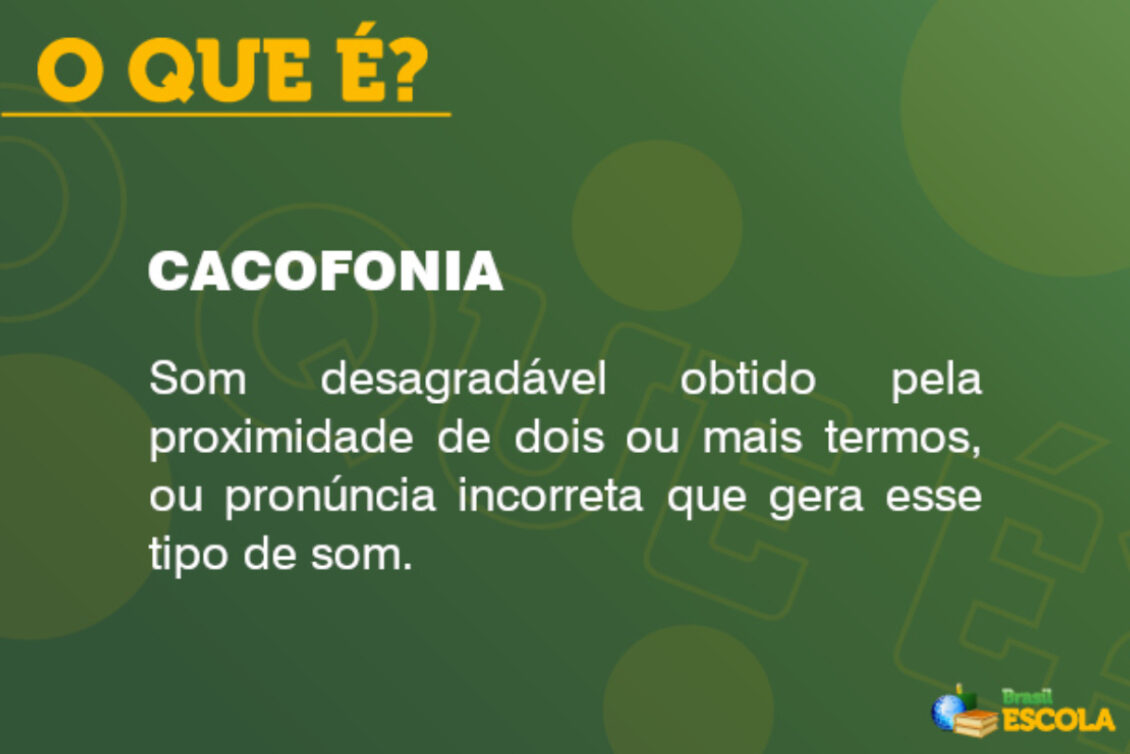 O QUE É?

CACOFONIA

Som desagradável obtido pela proximidade de dois ou mais termos, ou pronúncia incorreta que gera esse tipo de som.

Brasil ESCOLA